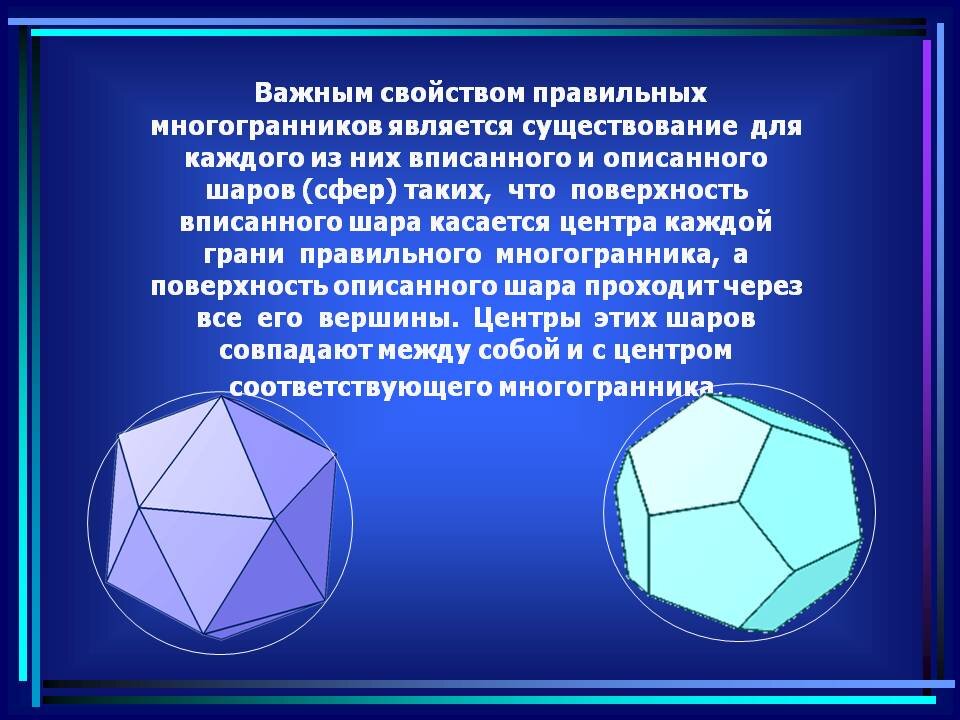 Важным свойством правильных многогранников является существование для каждого из них вписанного и описанного шаров (сфер) таких, что поверхность вписанного шара касается центра каждой грани правильного многогранника, а поверхность описанного шара проходит через все его вершины. Центры этих шаров совпадают между собой и с центром соответствующего многогранника.